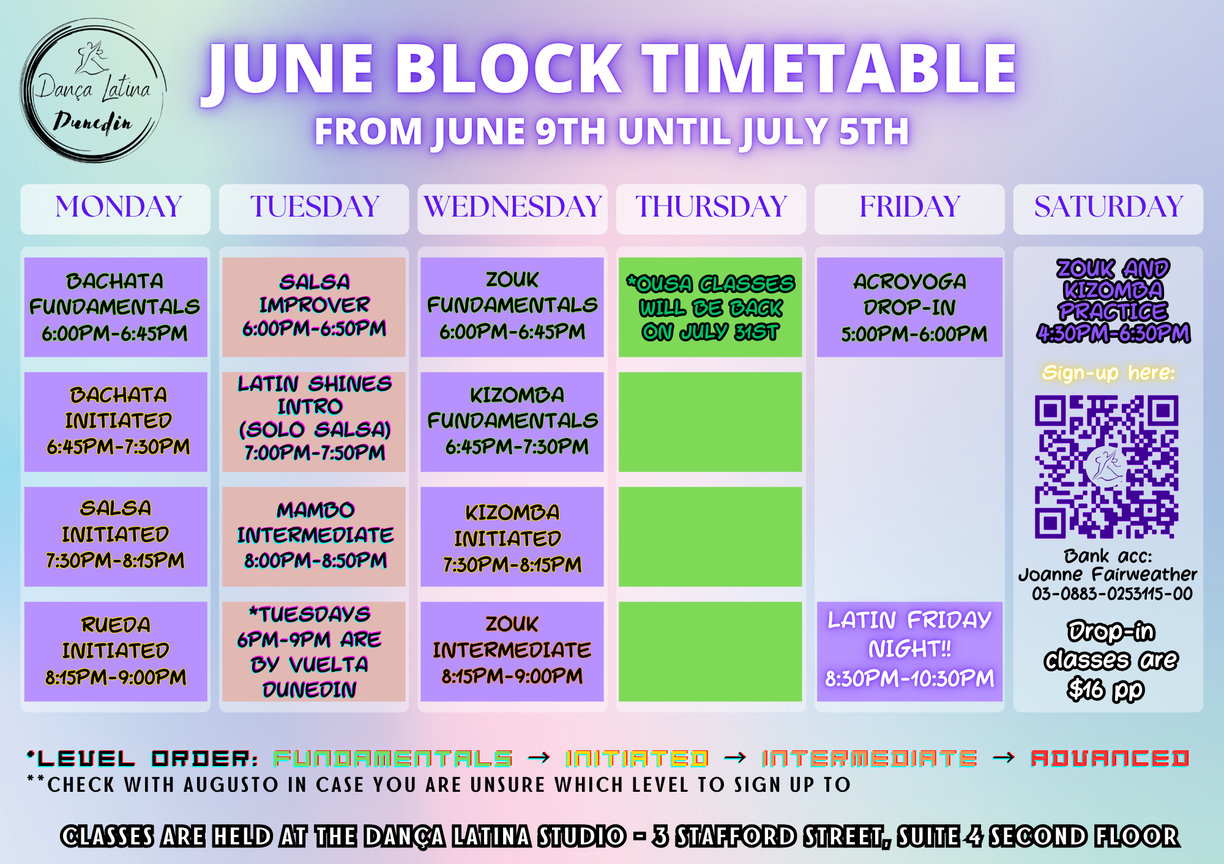 Dança Latina
Dunedin

JUNE BLOCK TIMETABLE
FROM JUNE 9TH UNTIL JULY 5TH

| MONDAY | TUESDAY | WEDNESDAY | THURSDAY | FRIDAY | SATURDAY |
|---|---|---|---|---|---|
| BACHATA FUNDAMENTALS 6:00PM-6:45PM | SALSA IMPROVER 6:00PM-6:50PM | ZOUK FUNDAMENTALS 6:00PM-6:45PM | *OUSA CLASSES WILL BE BACK ON JULY 31ST | ACROYOGA DROP-IN 5:00PM-6:00PM | ZOUK AND KIZOMBA PRACTICE 4:30PM-6:30PM |
| BACHATA INITIATED 6:45PM-7:30PM | LATIN SHINES INTRO (SOLO SALSA) 7:00PM-7:50PM | KIZOMBA FUNDAMENTALS 6:45PM-7:30PM | | | Sign-up here: |
| SALSA INITIATED 7:30PM-8:15PM | MAMBO INTERMEDIATE 8:00PM-8:50PM | KIZOMBA INITIATED 7:30PM-8:15PM | | | Bank acc: Joanne Fairweather 03-0883-0253115-00 |
| RUEDA INITIATED 8:15PM-9:00PM | *TUESDAYS 6PM-9PM ARE BY VUELTA DUNEDIN | ZOUK INTERMEDIATE 8:15PM-9:00PM | | LATIN FRIDAY NIGHT!! 8:30PM-10:30PM | Drop-in classes are $16 pp |

*LEVEL ORDER: FUNDAMENTALS → INITIATED → INTERMEDIATE → ADVANCED
**CHECK WITH AUGUSTO IN CASE YOU ARE UNSURE WHICH LEVEL TO SIGN UP TO

CLASSES ARE HELD AT THE DANÇA LATINA STUDIO - 3 STAFFORD STREET, SUITE 4 SECOND FLOOR